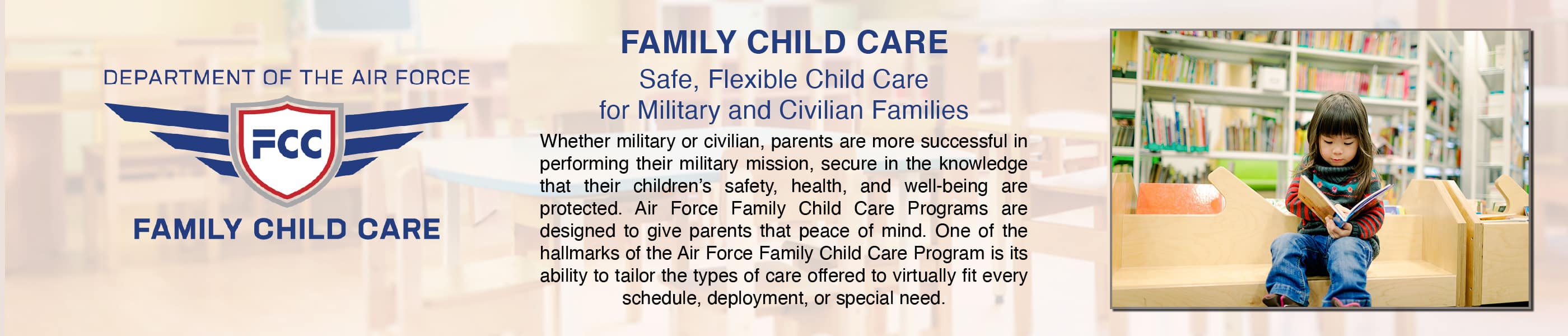 DEPARTMENT OF THE AIR FORCE

FCC

FAMILY CHILD CARE

FAMILY CHILD CARE

Safe, Flexible Child Care for Military and Civilian Families

Whether military or civilian, parents are more successful in performing their military mission, secure in the knowledge that their children's safety, health, and well-being are protected. Air Force Family Child Care Programs are designed to give parents that peace of mind. One of the hallmarks of the Air Force Family Child Care Program is its ability to tailor the types of care offered to virtually fit every schedule, deployment, or special need.